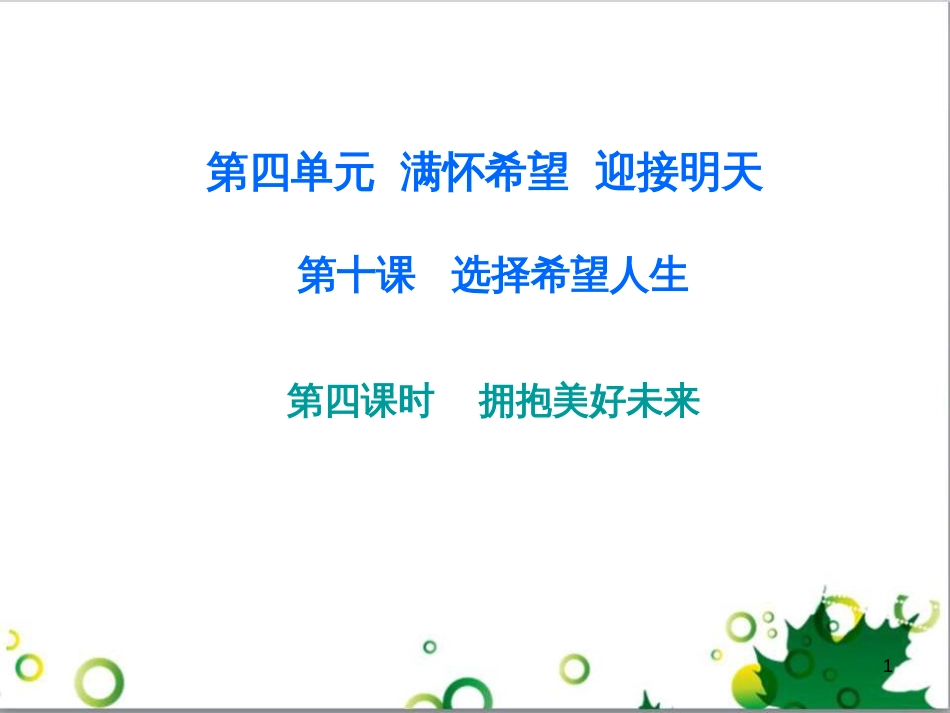 第四单元 满怀希望 迎接明天

第十课 选择希望人生

第四课时 拥抱美好未来

1